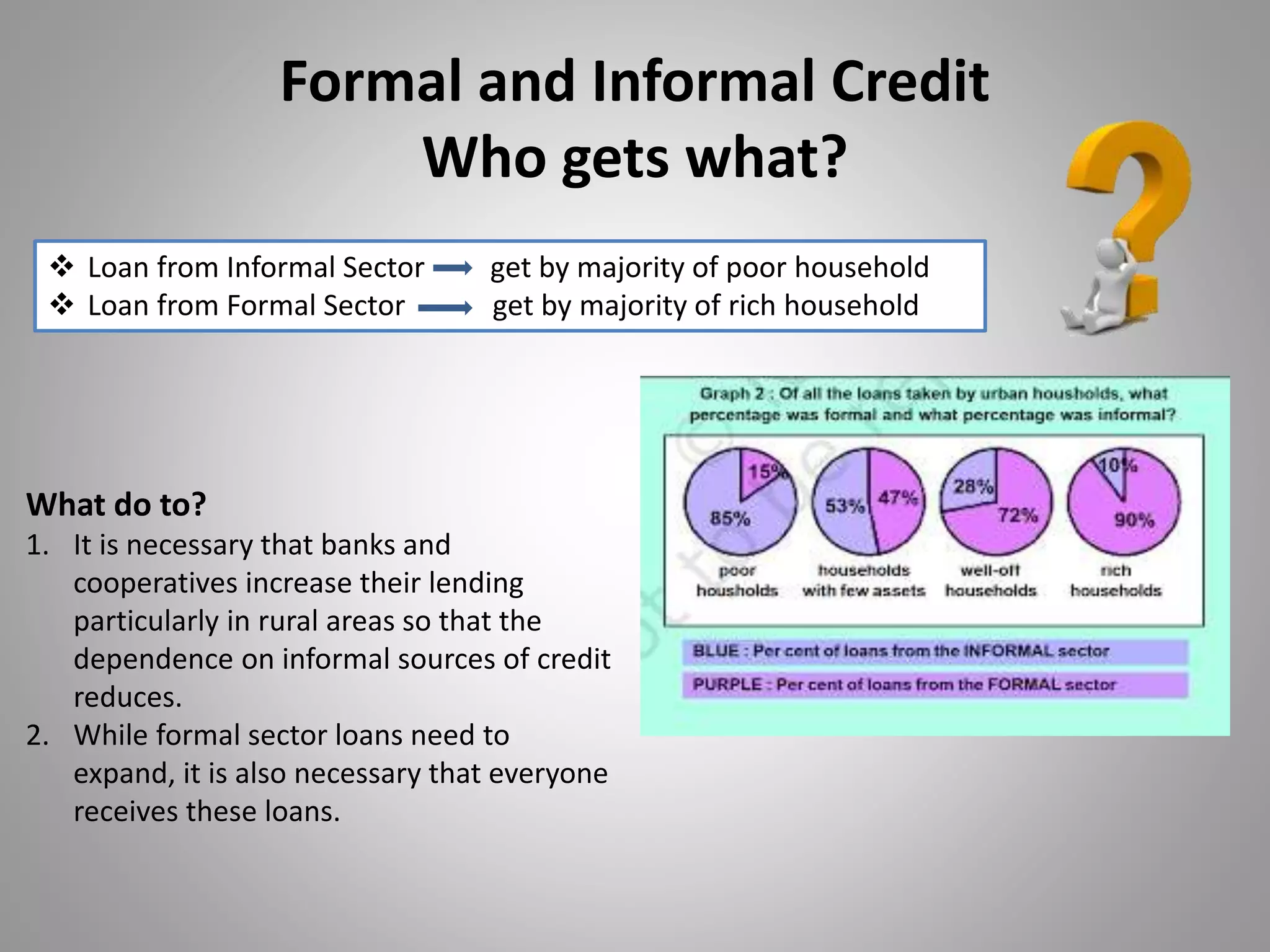 Formal and Informal Credit
Who gets what?

❖ Loan from Informal Sector ⟶ get by majority of poor household
❖ Loan from Formal Sector ⟶ get by majority of rich household

What do to?
1. It is necessary that banks and cooperatives increase their lending particularly in rural areas so that the dependence on informal sources of credit reduces.
2. While formal sector loans need to expand, it is also necessary that everyone receives these loans.

Graph 2 : Of all the loans taken by urban housholds, what percentage was formal and what percentage was informal?

15%
85%
poor housholds

53%
47%
households with few assets

28%
72%
well-off households

10%
90%
rich households

BLUE : Per cent of loans from the INFORMAL sector
PURPLE : Per cent of loans from the FORMAL sector